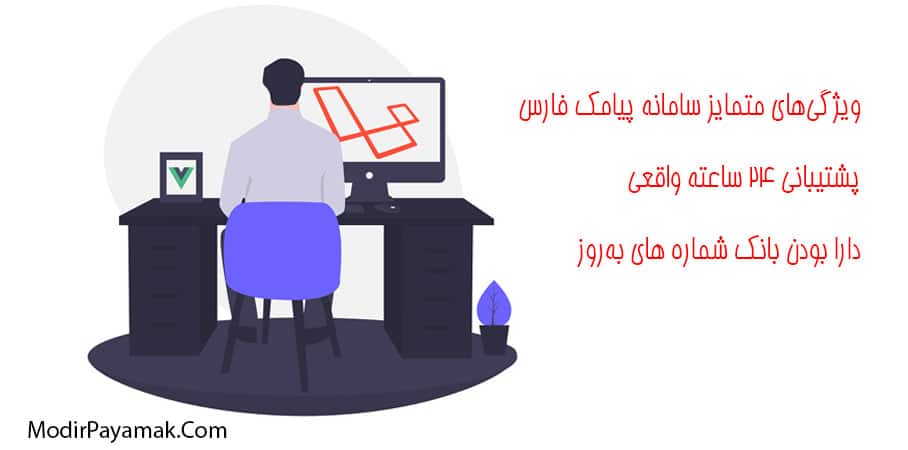 ویژگی‌های متمایز سامانه پیامک فارس

پشتیبانی ۲۴ ساعته واقعی

دارا بودن بانک شماره های به‌روز

ModirPayamak.Com